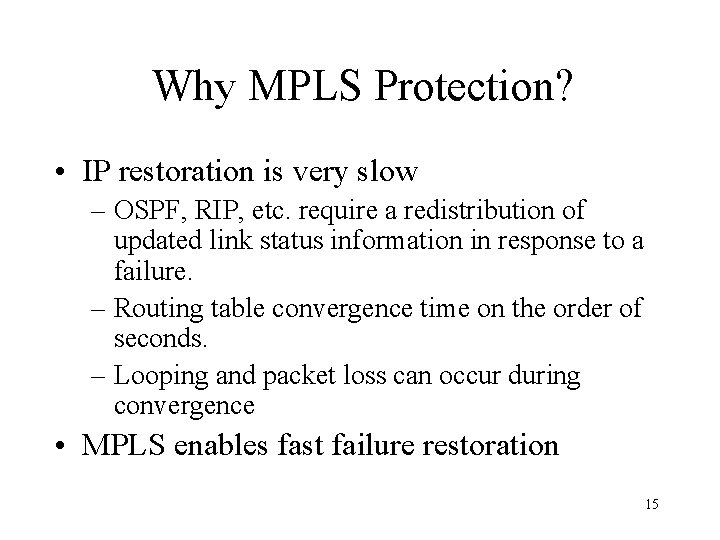 Why MPLS Protection?

• IP restoration is very slow
  – OSPF, RIP, etc. require a redistribution of updated link status information in response to a failure.
  – Routing table convergence time on the order of seconds.
  – Looping and packet loss can occur during convergence
• MPLS enables fast failure restoration

15